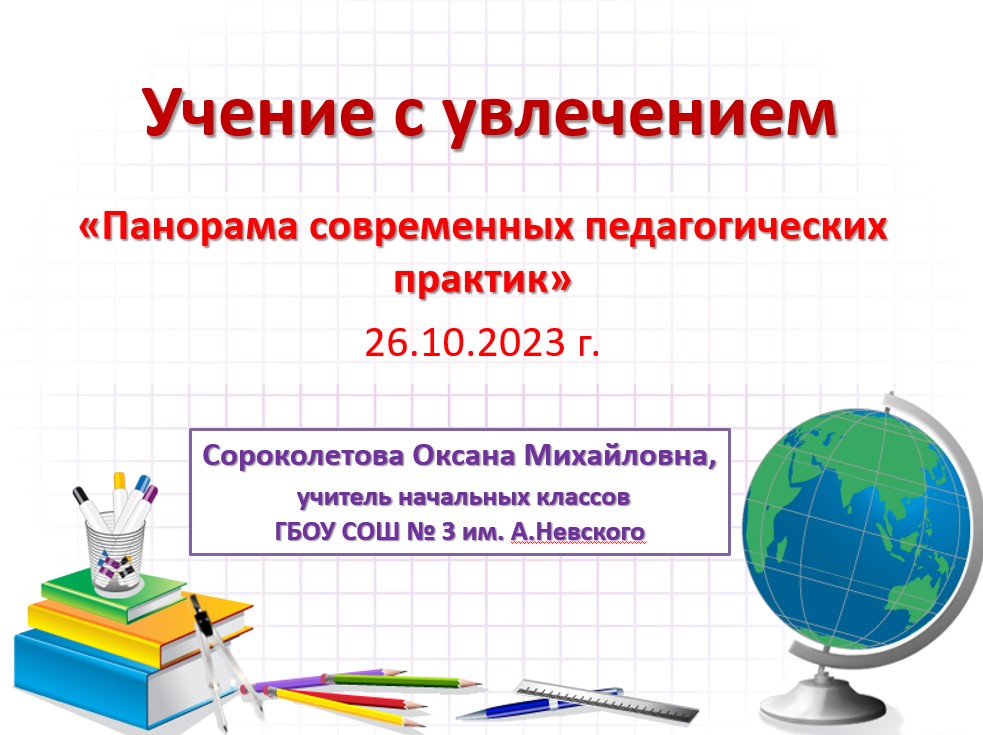 Учение с увлечением

«Панорама современных педагогических практик»

26.10.2023 г.

Сороколетова Оксана Михайловна,
учитель начальных классов
ГБОУ СОШ № 3 им. А.Невского